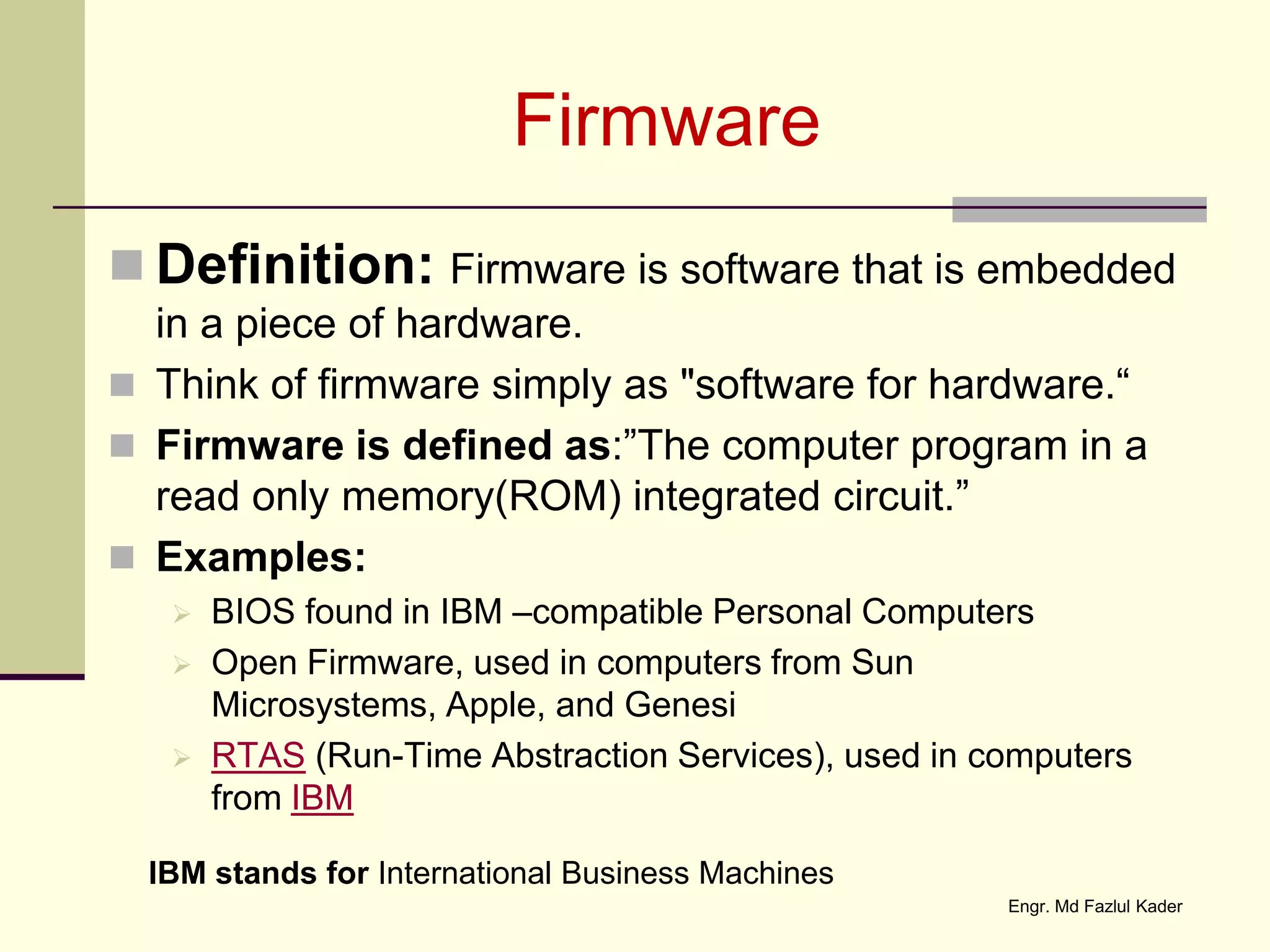 Firmware

Definition: Firmware is software that is embedded in a piece of hardware.

Think of firmware simply as "software for hardware.“

Firmware is defined as:”The computer program in a read only memory(ROM) integrated circuit.”

Examples:

BIOS found in IBM –compatible Personal Computers

Open Firmware, used in computers from Sun Microsystems, Apple, and Genesi

RTAS (Run-Time Abstraction Services), used in computers from IBM

IBM stands for International Business Machines

Engr. Md Fazlul Kader